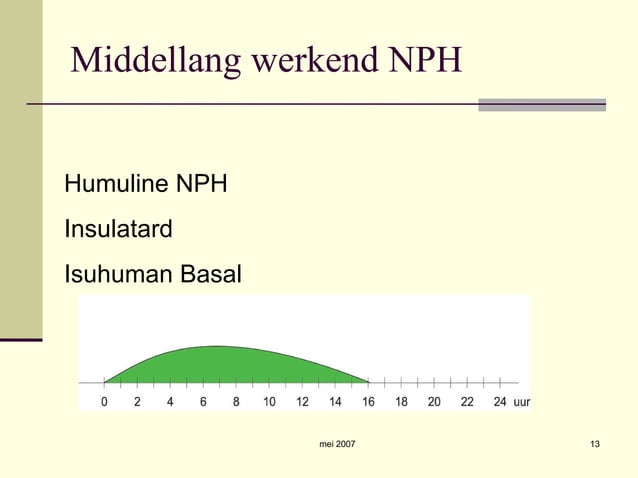 Middellang werkend NPH

Humuline NPH

Insulatard

Isuhuman Basal

0 2 4 6 8 10 12 14 16 18 20 22 24 uur

mei 2007

13